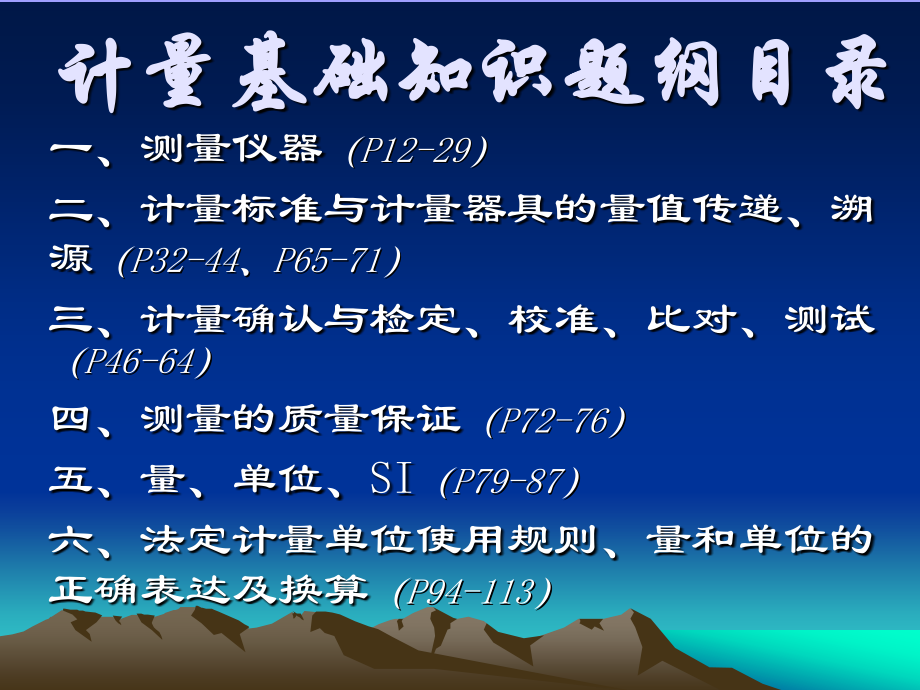 计量基础知识题纲目录

一、测量仪器 (P12-29)

二、计量标准与计量器具的量值传递、溯源 (P32-44、P65-71)

三、计量确认与检定、校准、比对、测试 (P46-64)

四、测量的质量保证 (P72-76)

五、量、单位、SI (P79-87)

六、法定计量单位使用规则、量和单位的正确表达及换算 (P94-113)